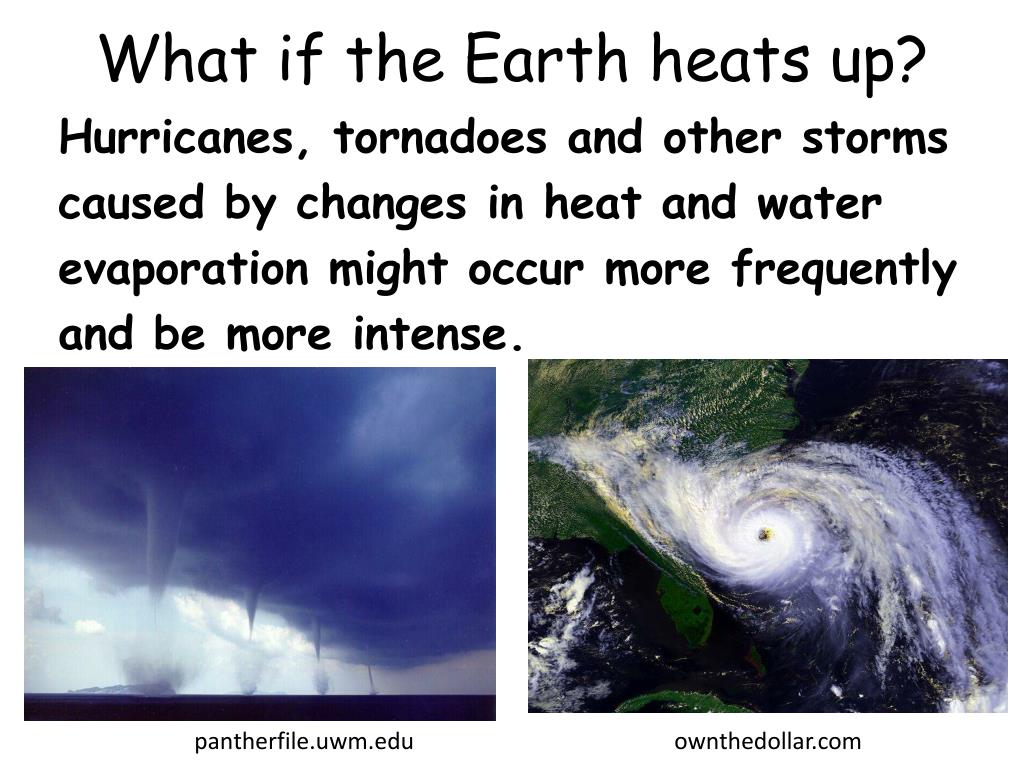 What if the Earth heats up?

Hurricanes, tornadoes and other storms caused by changes in heat and water evaporation might occur more frequently and be more intense.

pantherfile.uwm.edu

ownthedollar.com